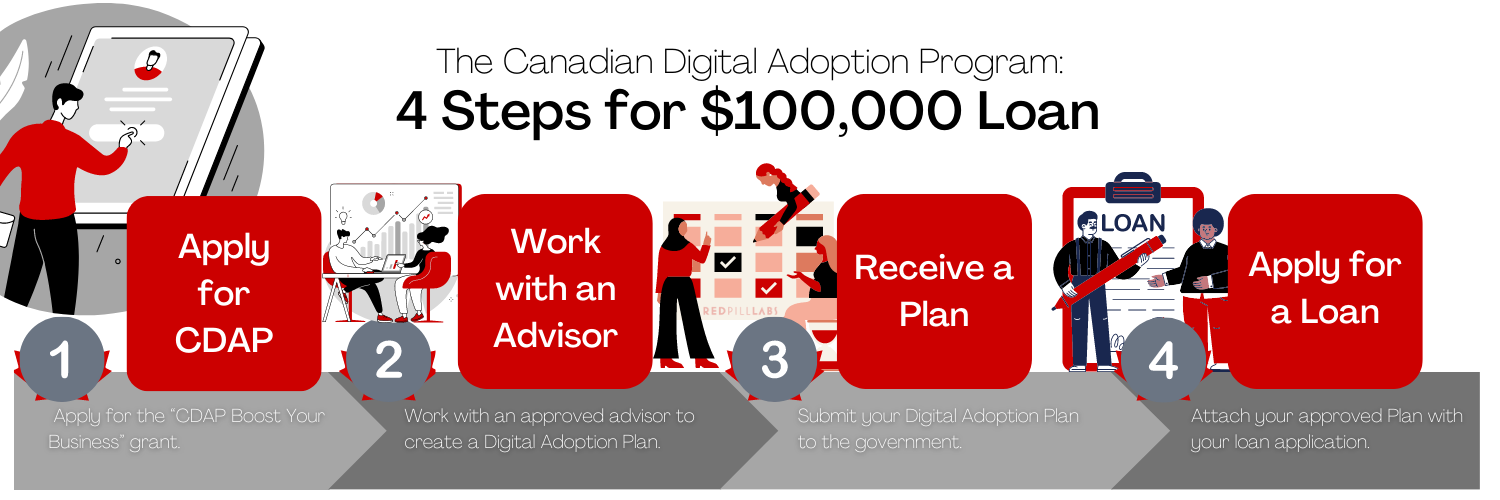 The Canadian Digital Adoption Program:
4 Steps for $100,000 Loan

1
Apply for CDAP
Apply for the "CDAP Boost Your Business" grant.

2
Work with an Advisor
Work with an approved advisor to create a Digital Adoption Plan.

REDPILLLABS
3
Receive a Plan
Submit your Digital Adoption Plan to the government.

LOAN
4
Apply for a Loan
Attach your approved Plan with your loan application.